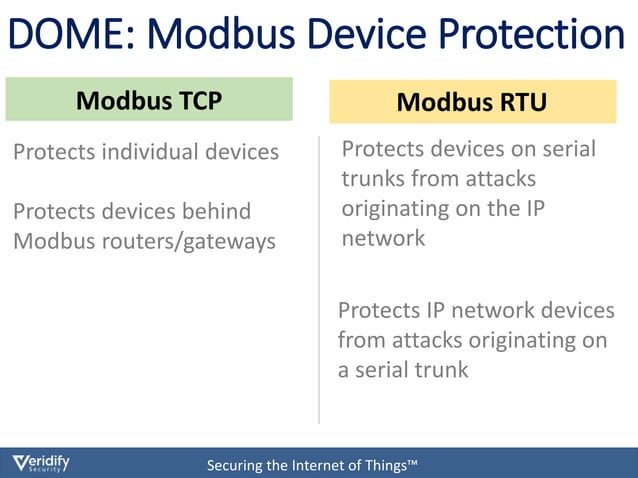 DOME: Modbus Device Protection

Modbus TCP

Protects individual devices

Protects devices behind Modbus routers/gateways

Modbus RTU

Protects devices on serial trunks from attacks originating on the IP network

Protects IP network devices from attacks originating on a serial trunk

Veridify Security

Securing the Internet of Things™